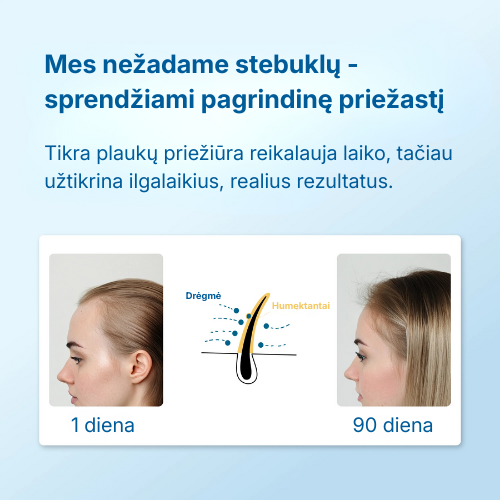 Mes nežadame stebuklų - sprendžiami pagrindinę priežastį

Tikra plaukų priežiūra reikalauja laiko, tačiau užtikrina ilgalaikius, realius rezultatus.

Drėgmė

Humektantai

1 diena

90 diena